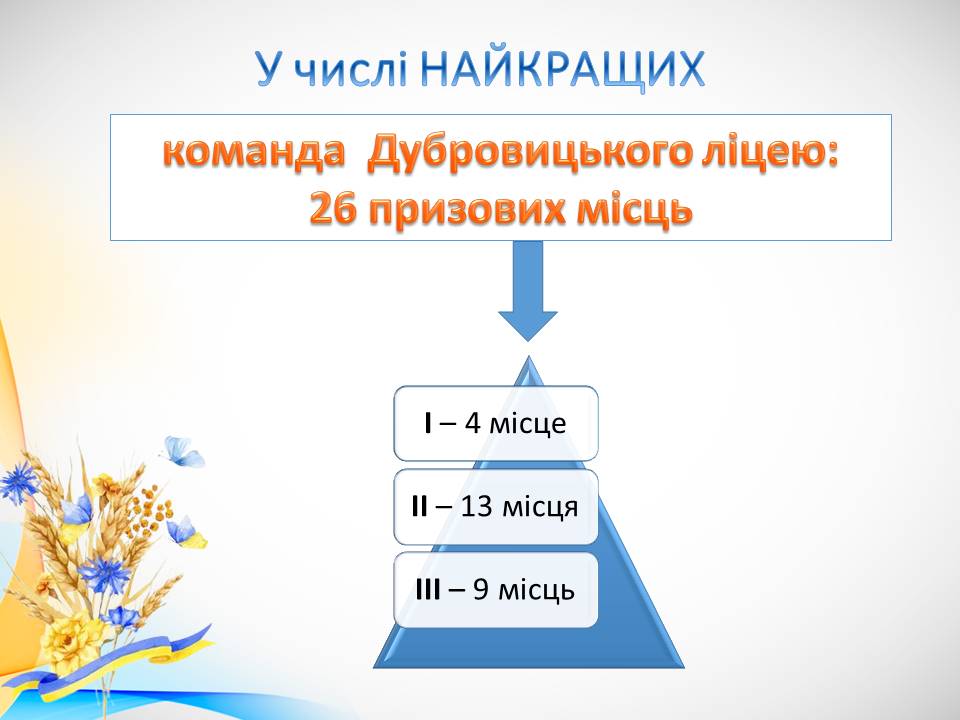 У числі НАЙКРАЩИХ

команда Дубровицького ліцею:
26 призових місць

I – 4 місце

II – 13 місця

III – 9 місць